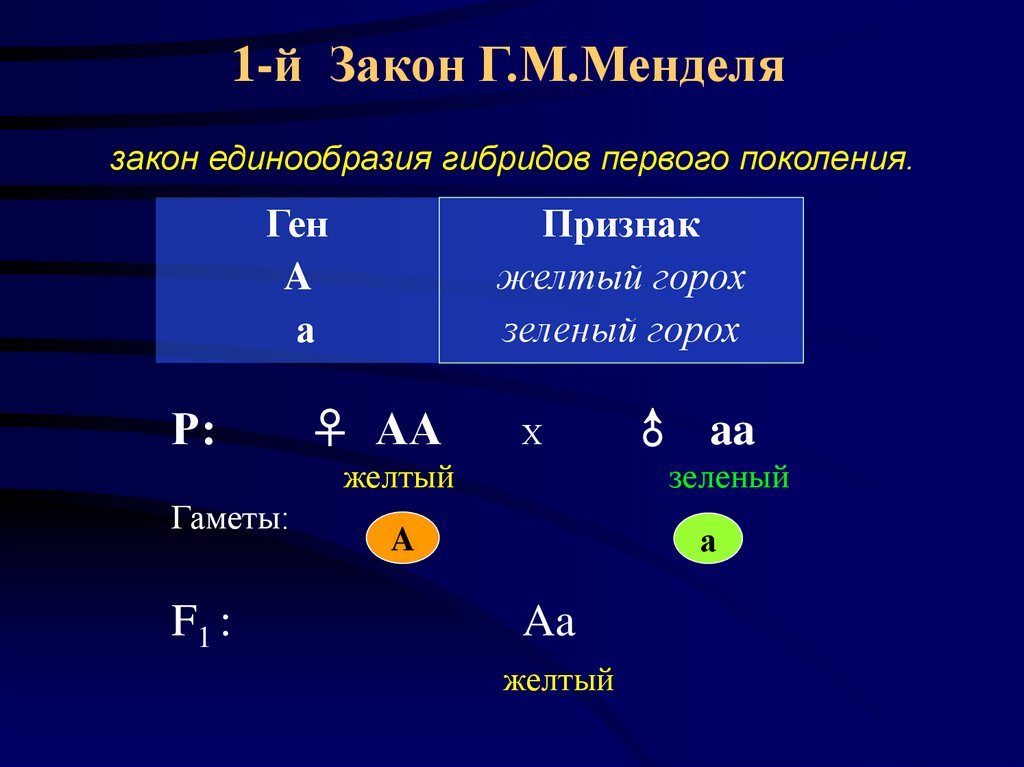 1-й Закон Г.М.Менделя

закон единообразия гибридов первого поколения.

| Ген | Признак |
|---|---|
| А | желтый горох |
| а | зеленый горох |

Р: ♀ АА х ♂ аа

желтый зеленый

Гаметы: А а

$F_1$ : Аа

желтый